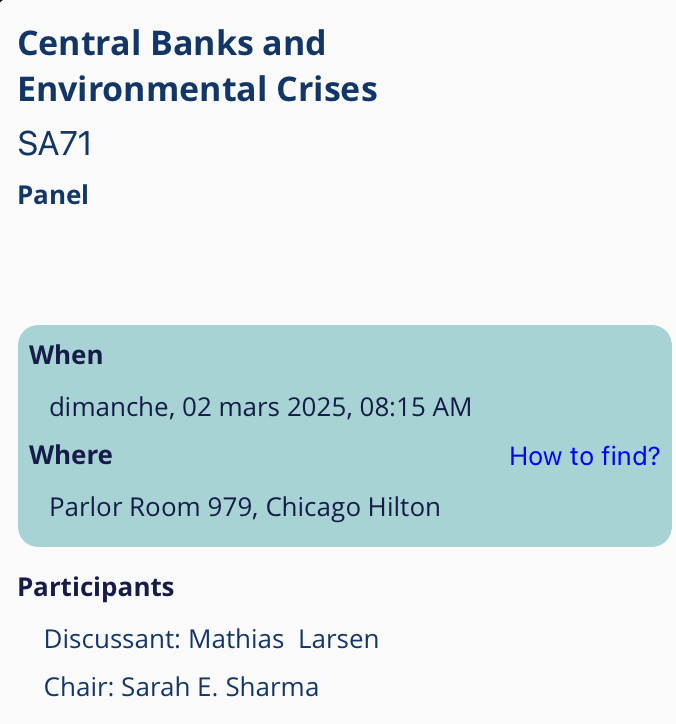 Central Banks and Environmental Crises

SA71

Panel

When

dimanche, 02 mars 2025, 08:15 AM

Where

How to find?

Parlor Room 979, Chicago Hilton

Participants

Discussant: Mathias Larsen

Chair: Sarah E. Sharma